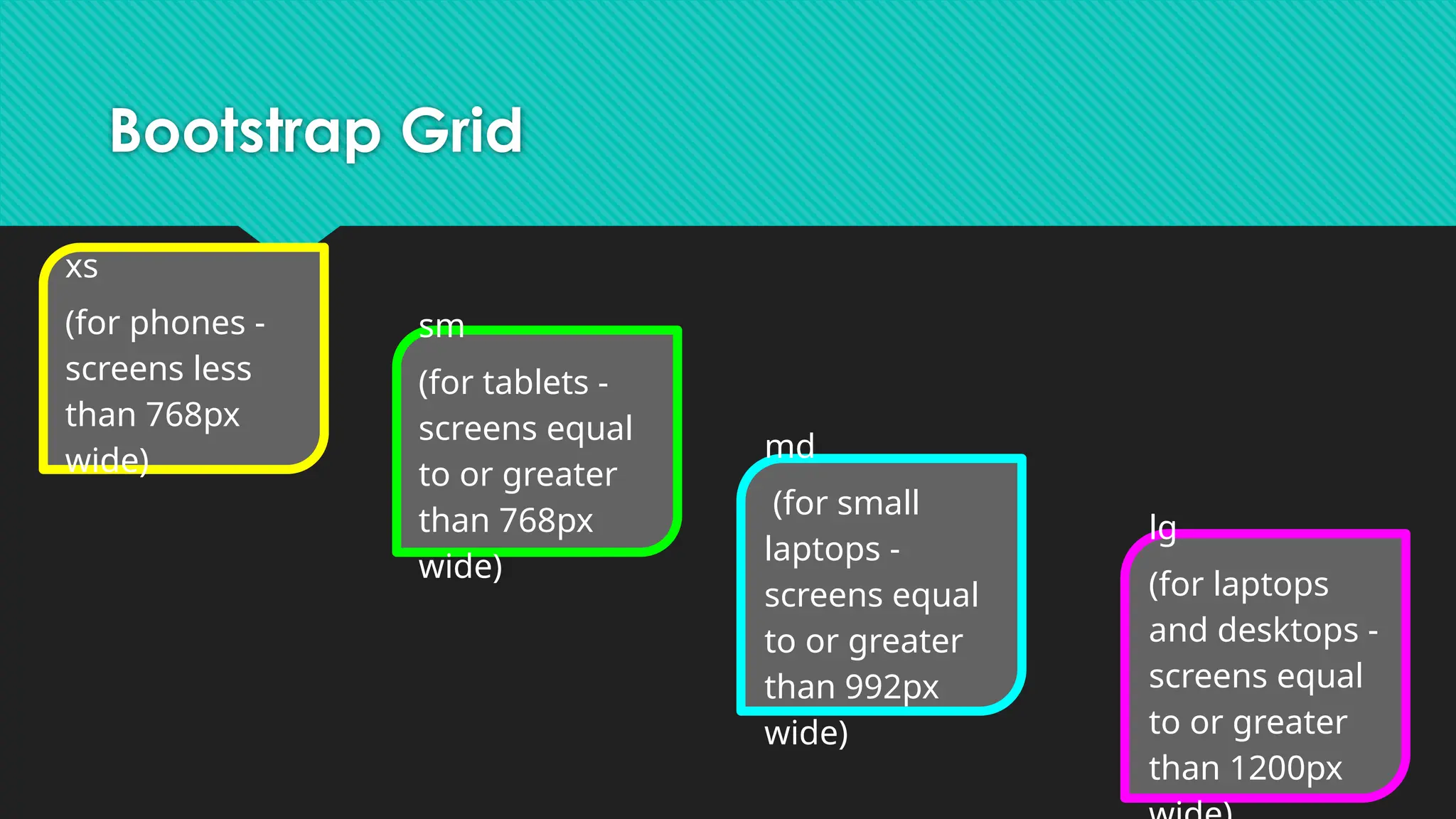 Bootstrap Grid

xs

(for phones - screens less than 768px wide)

sm

(for tablets - screens equal to or greater than 768px wide)

md

(for small laptops - screens equal to or greater than 992px wide)

lg

(for laptops and desktops - screens equal to or greater than 1200px wide)